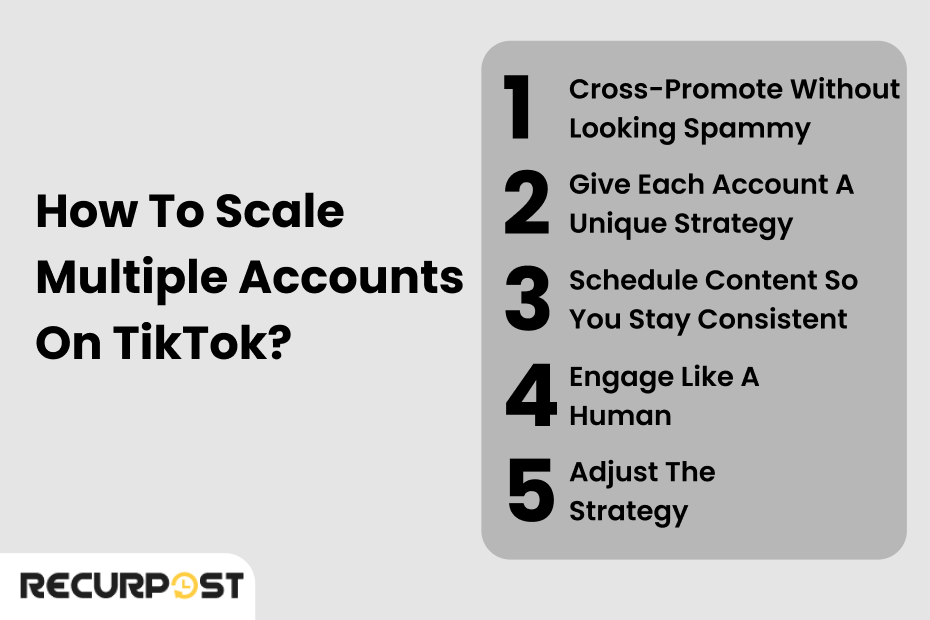 How To Scale Multiple Accounts On TikTok?

1 Cross-Promote Without Looking Spammy

2 Give Each Account A Unique Strategy

3 Schedule Content So You Stay Consistent

4 Engage Like A Human

5 Adjust The Strategy

RECURPOST